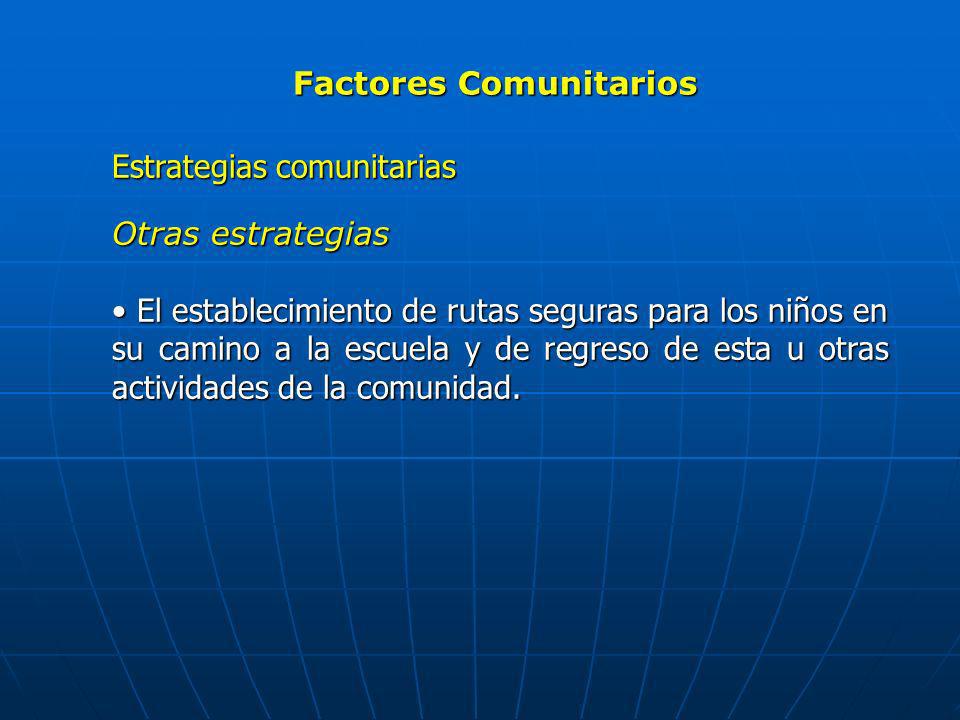 Factores Comunitarios

Estrategias comunitarias

Otras estrategias

• El establecimiento de rutas seguras para los niños en su camino a la escuela y de regreso de esta u otras actividades de la comunidad.